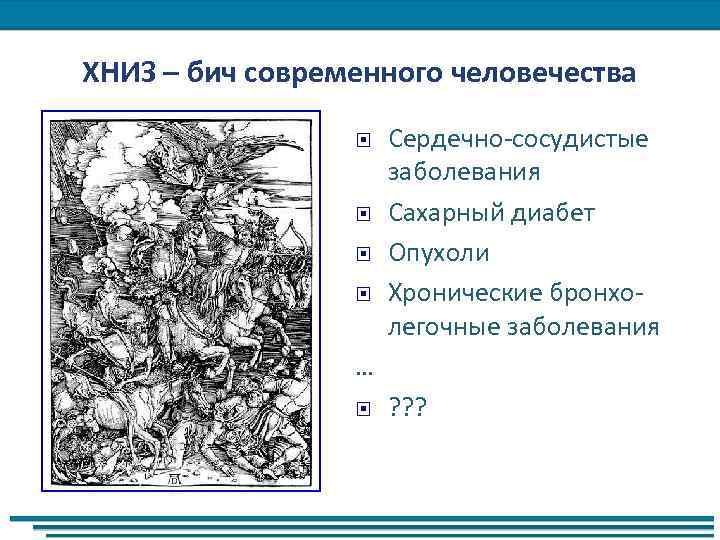 ХНИЗ – бич современного человечества

Сердечно-сосудистые заболевания

Сахарный диабет

Опухоли

Хронические бронхо-легочные заболевания

…

???